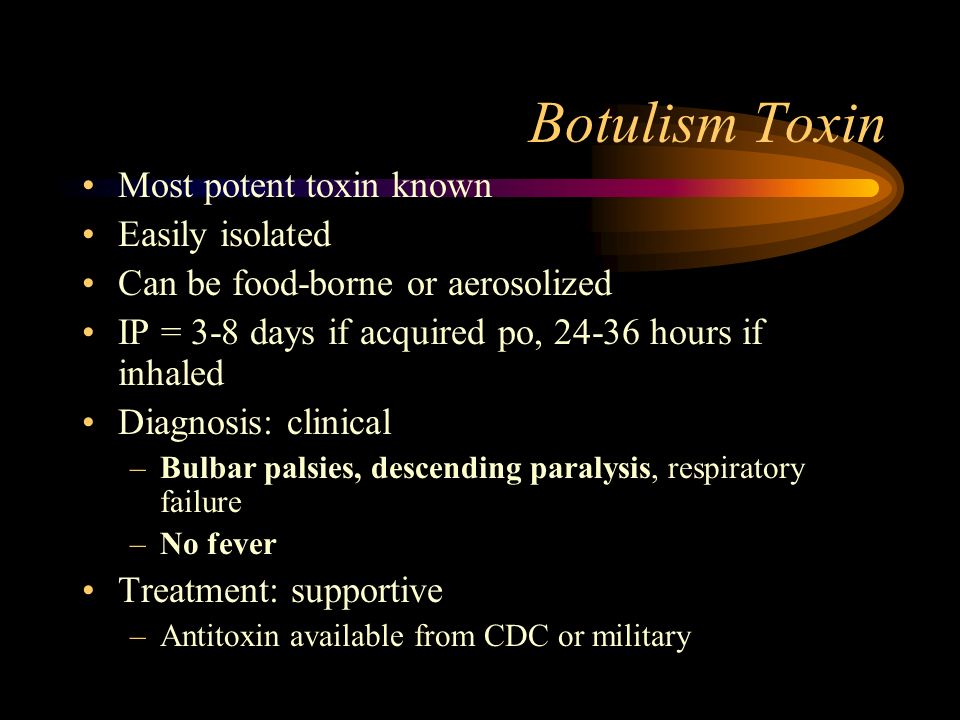 Botulism Toxin

• Most potent toxin known
• Easily isolated
• Can be food-borne or aerosolized
• IP = 3-8 days if acquired po, 24-36 hours if inhaled
• Diagnosis: clinical
– Bulbar palsies, descending paralysis, respiratory failure
– No fever
• Treatment: supportive
– Antitoxin available from CDC or military